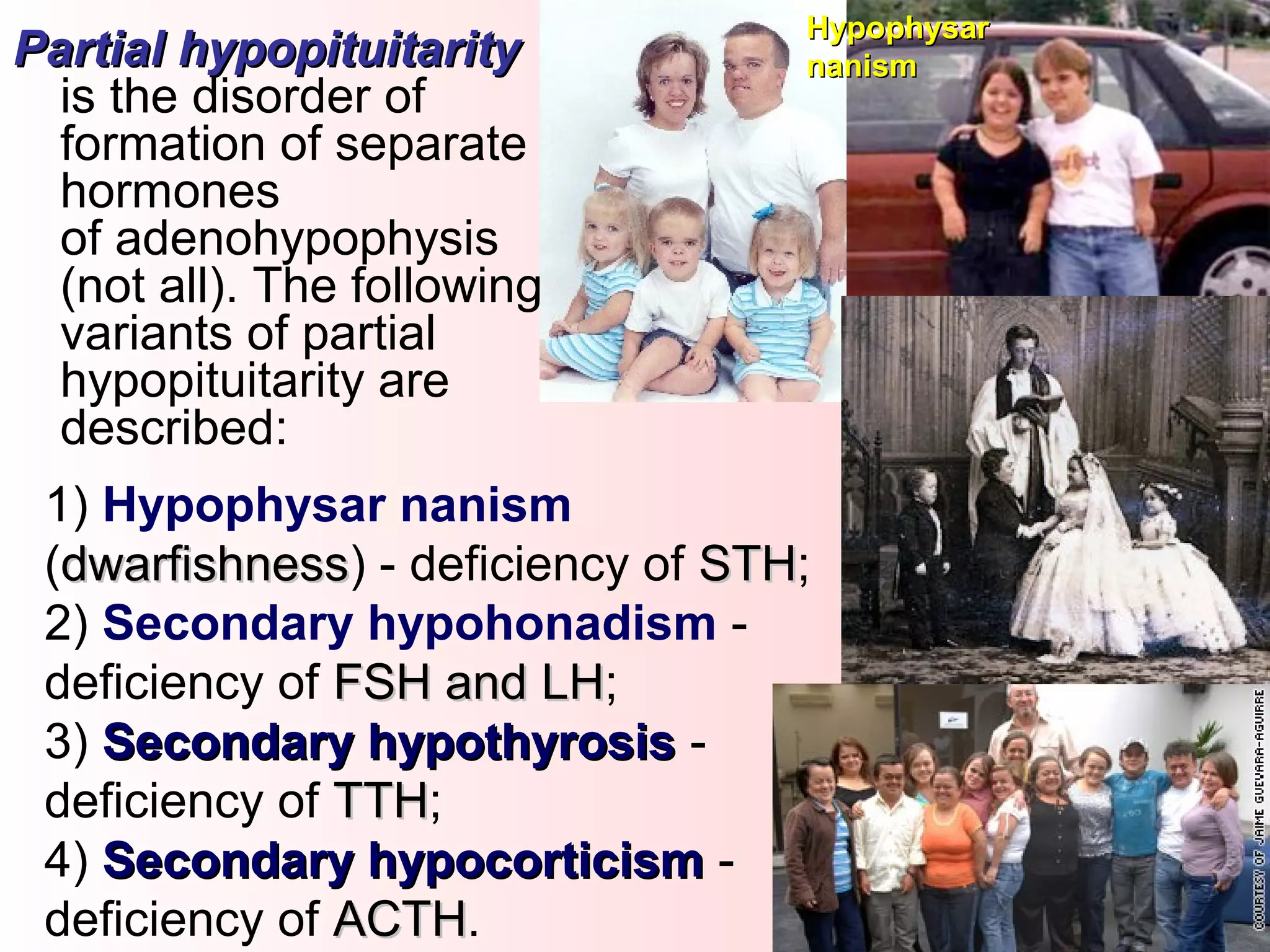 Partial hypopituitarity is the disorder of formation of separate hormones of adenohypophysis (not all). The following variants of partial hypopituitarity are described:

Hypophysar nanism

1) Hypophysar nanism (dwarfishness) - deficiency of STH;
2) Secondary hypohonadism - deficiency of FSH and LH;
3) Secondary hypothyrosis - deficiency of TTH;
4) Secondary hypocorticism - deficiency of ACTH.

COURTESY OF JAIME GUEVARA-AGUIRRE